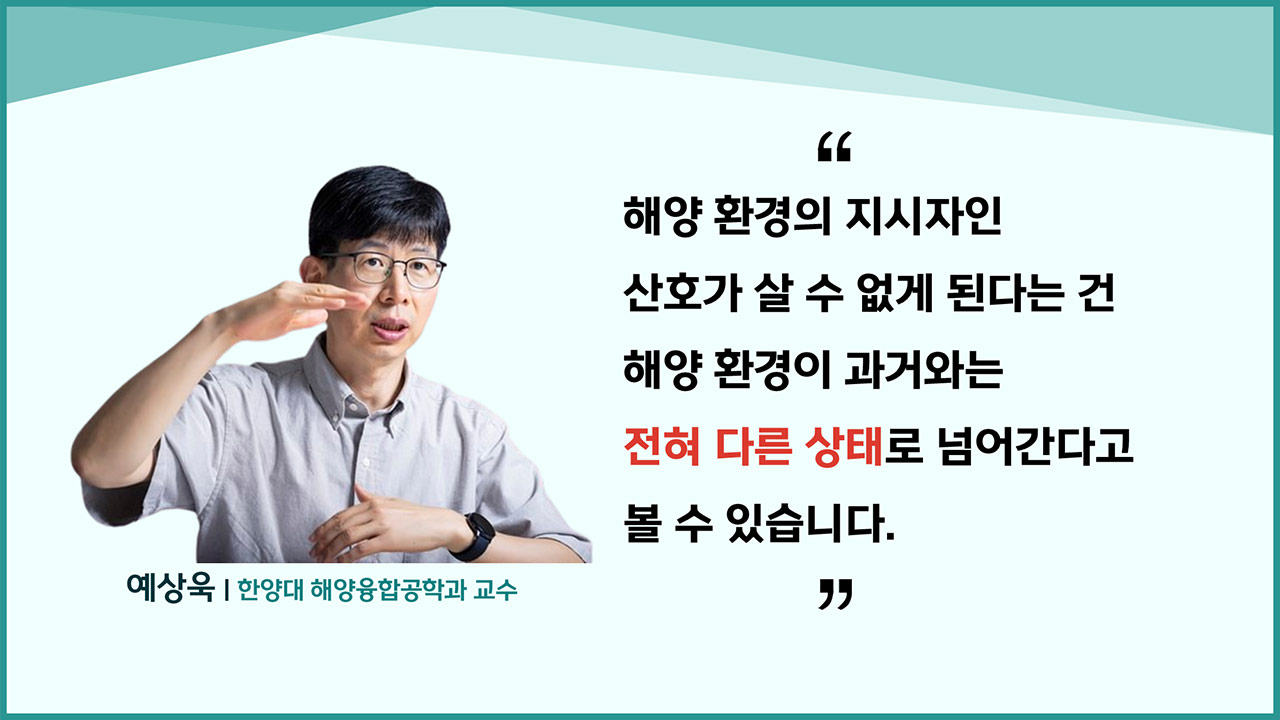 “

해양 환경의 지시자인

산호가 살 수 없게 된다는 건

해양 환경이 과거와는

전혀 다른 상태로 넘어간다고

볼 수 있습니다.

”

예상욱 | 한양대 해양융합공학과 교수